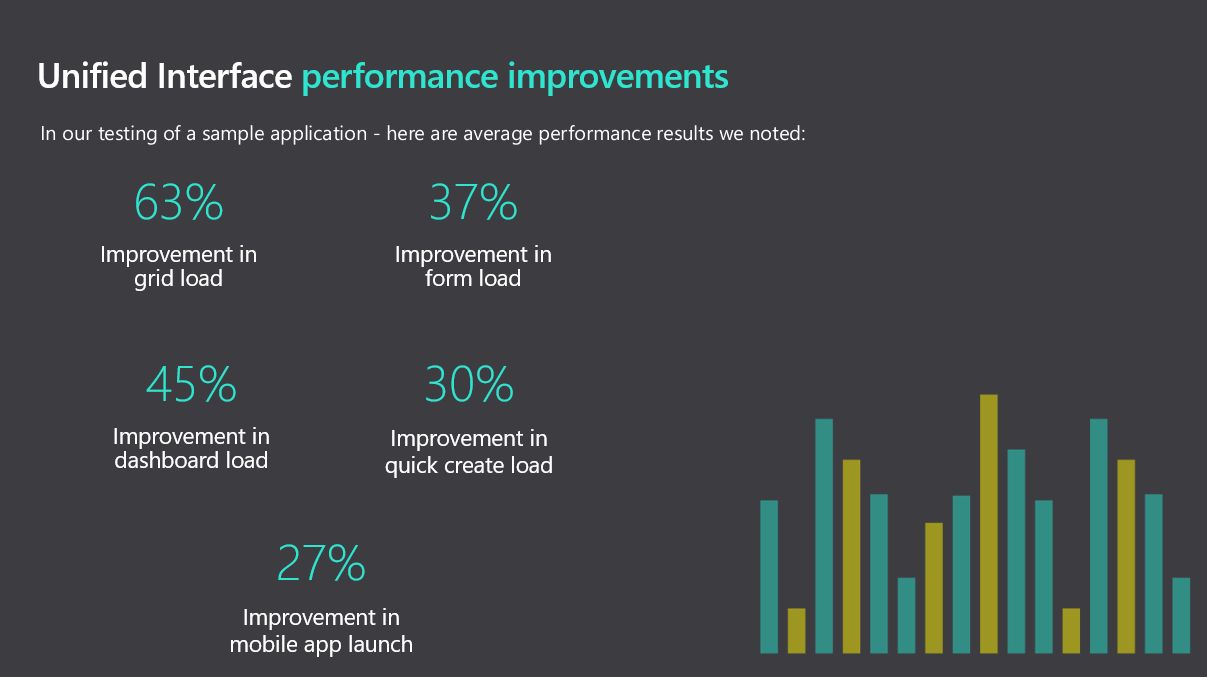 Unified Interface performance improvements

In our testing of a sample application - here are average performance results we noted:

63%
Improvement in grid load

37%
Improvement in form load

45%
Improvement in dashboard load

30%
Improvement in quick create load

27%
Improvement in mobile app launch